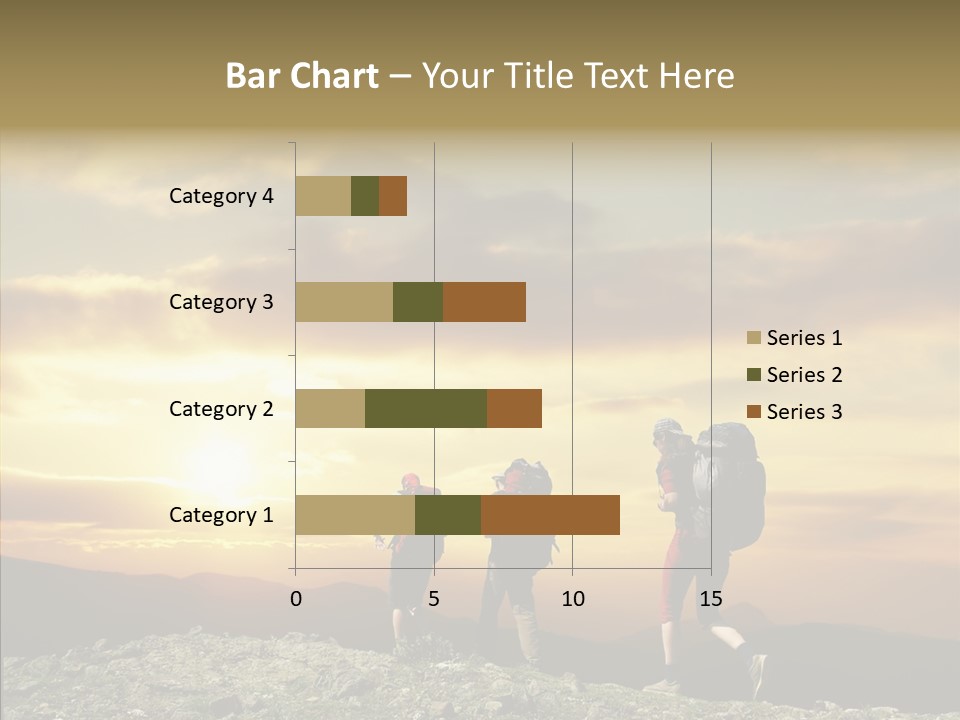 Bar Chart – Your Title Text Here

Category 4
Category 3
Category 2
Category 1

0
5
10
15

Series 1
Series 2
Series 3